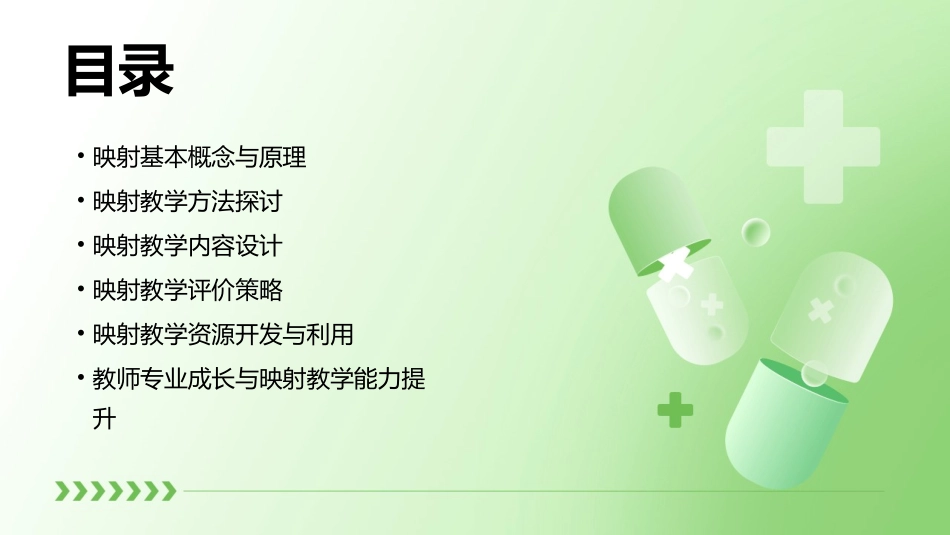 目录

• 映射基本概念与原理
• 映射教学方法探讨
• 映射教学内容设计
• 映射教学评价策略
• 映射教学资源开发与利用
• 教师专业成长与映射教学能力提升